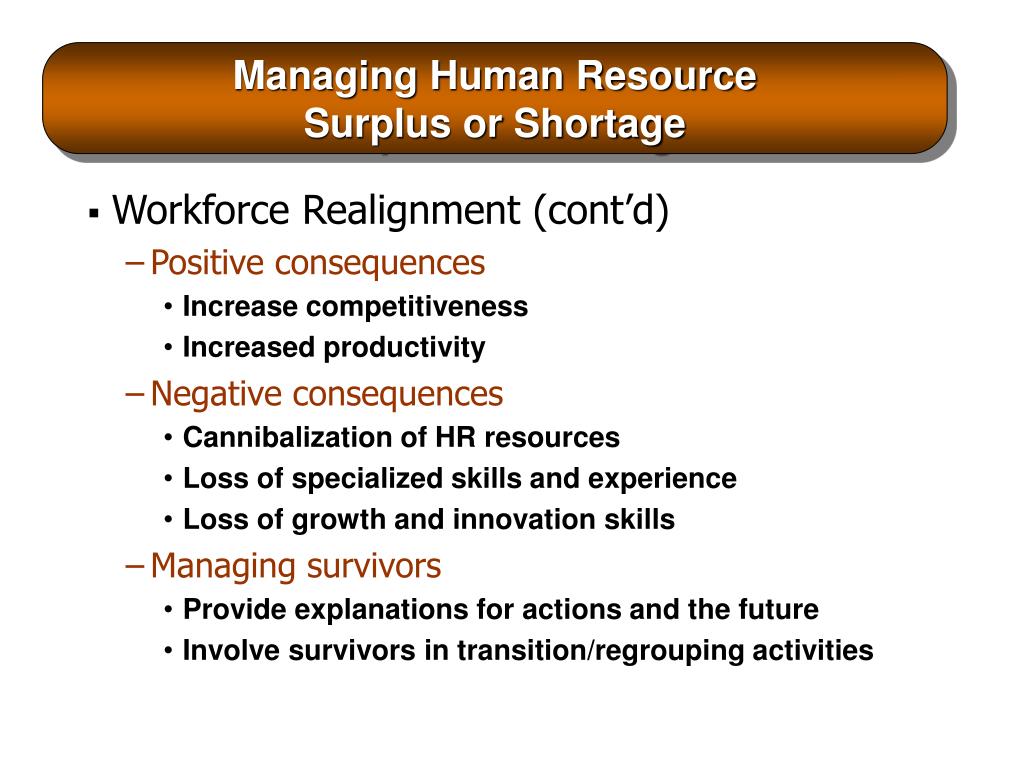 Managing Human Resource Surplus or Shortage

▪ Workforce Realignment (cont’d)

– Positive consequences

• Increase competitiveness

• Increased productivity

– Negative consequences

• Cannibalization of HR resources

• Loss of specialized skills and experience

• Loss of growth and innovation skills

– Managing survivors

• Provide explanations for actions and the future

• Involve survivors in transition/regrouping activities